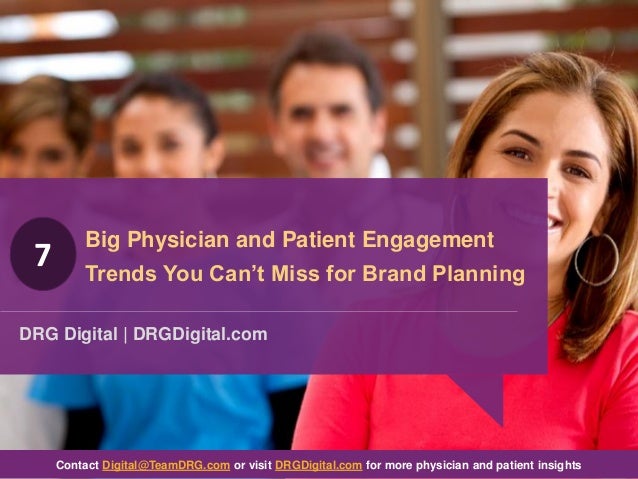 7

Big Physician and Patient Engagement Trends You Can't Miss for Brand Planning

DRG Digital | DRGDigital.com

Contact Digital@TeamDRG.com or visit DRGDigital.com for more physician and patient insights